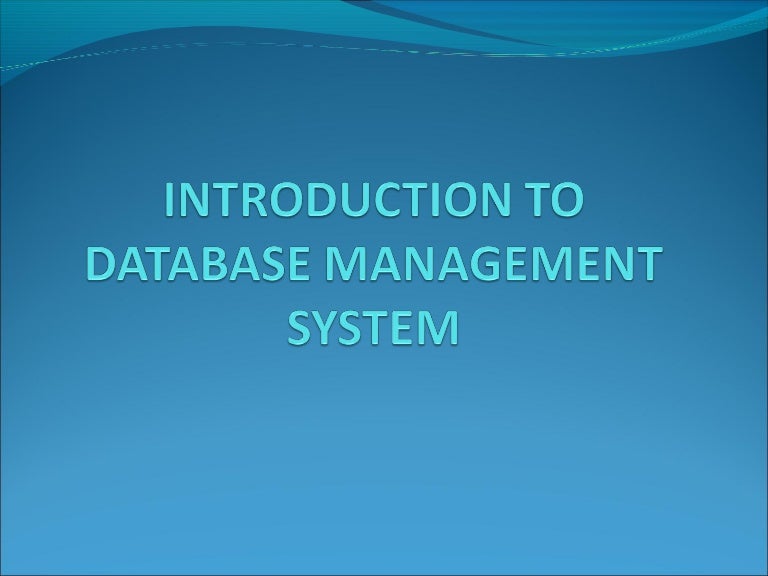 INTRODUCTION TO DATABASE MANAGEMENT SYSTEM